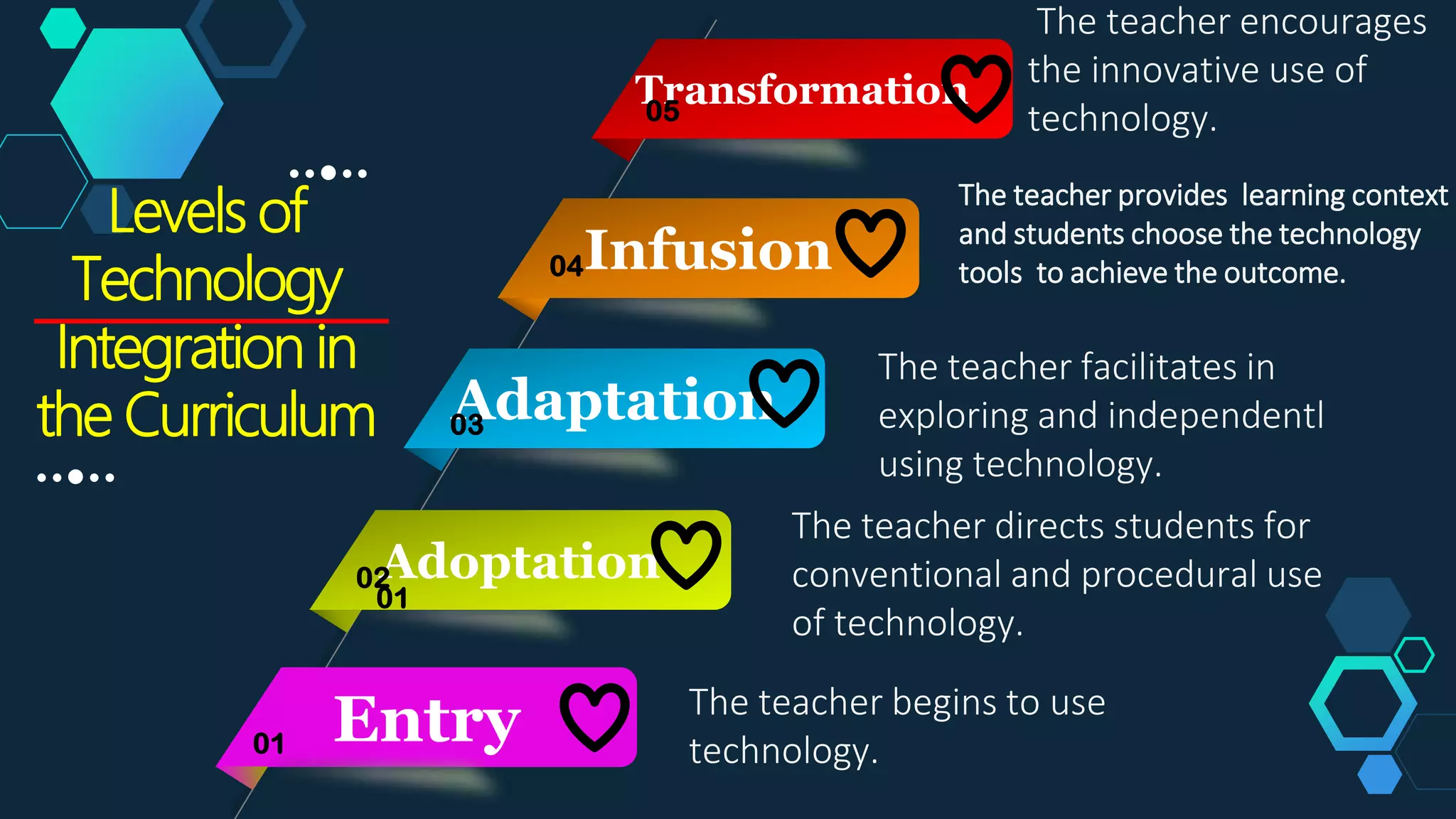 Levels of Technology Integration in the Curriculum

05 Transformation
The teacher encourages the innovative use of technology.

04 Infusion
The teacher provides learning context and students choose the technology tools to achieve the outcome.

03 Adaptation
The teacher facilitates in exploring and independentl using technology.

02 01 Adoptation
The teacher directs students for conventional and procedural use of technology.

01 Entry
The teacher begins to use technology.